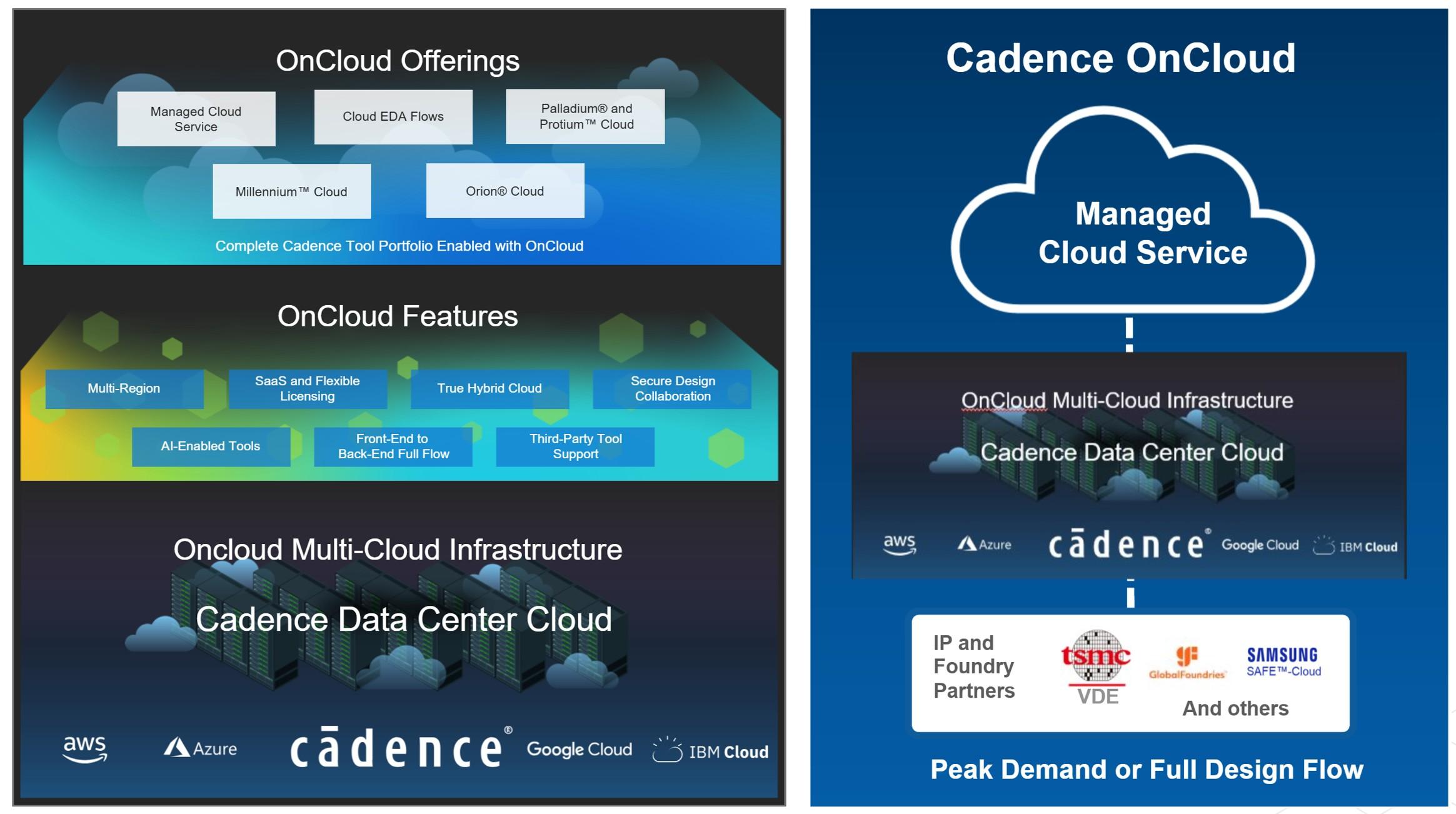 OnCloud Offerings

Managed Cloud Service

Cloud EDA Flows

Palladium® and Protium™ Cloud

Millennium™ Cloud

Orion® Cloud

Complete Cadence Tool Portfolio Enabled with OnCloud

OnCloud Features

Multi-Region

SaaS and Flexible Licensing

True Hybrid Cloud

Secure Design Collaboration

AI-Enabled Tools

Front-End to Back-End Full Flow

Third-Party Tool Support

Oncloud Multi-Cloud Infrastructure

Cadence Data Center Cloud

aws Azure cādence® Google Cloud IBM Cloud

Cadence OnCloud

Managed Cloud Service

OnCloud Multi-Cloud Infrastructure

Cadence Data Center Cloud

aws Azure cādence® Google Cloud IBM Cloud

IP and Foundry Partners

tsmc VDE

GlobalFoundries

SAMSUNG SAFE™-Cloud

And others

Peak Demand or Full Design Flow